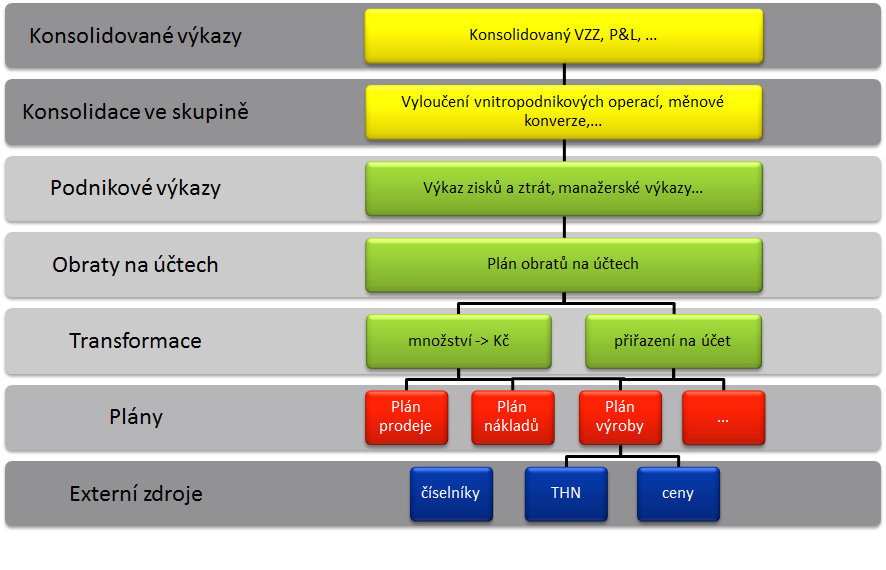 Konsolidované výkazy

Konsolidovaný VZZ, P&L, …

Konsolidace ve skupině

Vyloučení vnitropodnikových operací, měnové konverze,…

Podnikové výkazy

Výkaz zisků a ztrát, manažerské výkazy…

Obraty na účtech

Plán obratů na účtech

Transformace

množství -> Kč

přiřazení na účet

Plány

Plán prodeje

Plán nákladů

Plán výroby

…

Externí zdroje

číselníky

THN

ceny